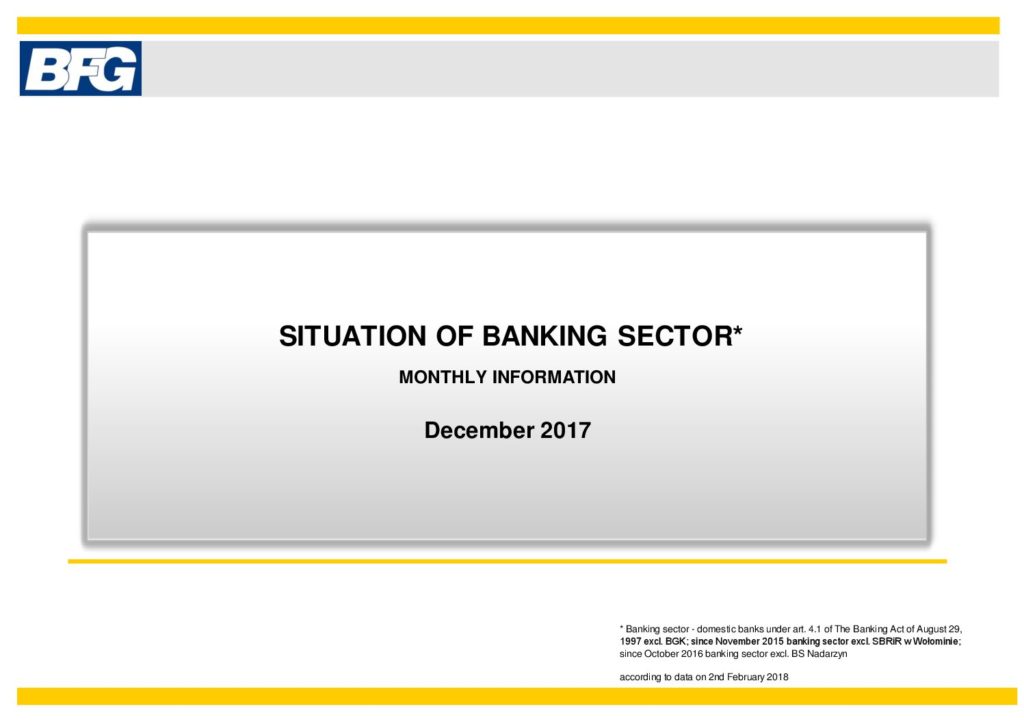 BFG

SITUATION OF BANKING SECTOR*

MONTHLY INFORMATION

December 2017

* Banking sector - domestic banks under art. 4.1 of The Banking Act of August 29, 1997 excl. BGK; since November 2015 banking sector excl. SBRiR w Wołominie; since October 2016 banking sector excl. BS Nadarzyn

according to data on 2nd February 2018